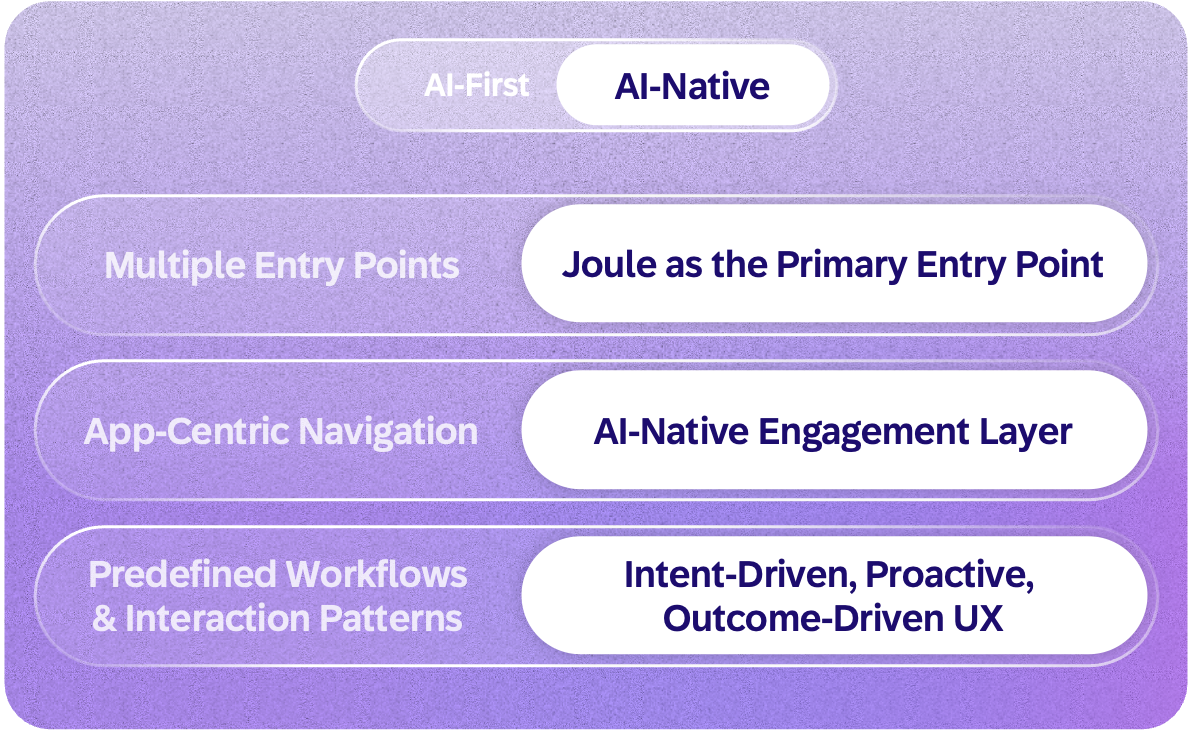 AI-First AI-Native

Multiple Entry Points Joule as the Primary Entry Point

App-Centric Navigation AI-Native Engagement Layer

Predefined Workflows & Interaction Patterns Intent-Driven, Proactive, Outcome-Driven UX